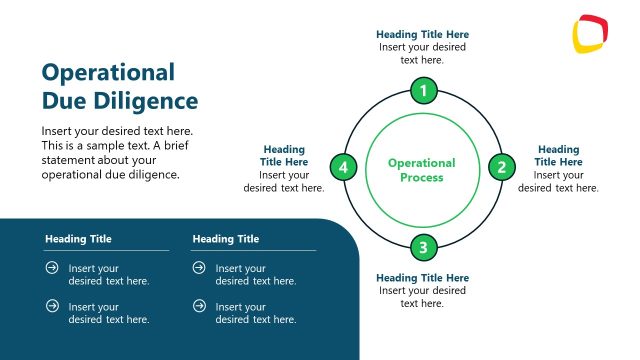 Operational Due Diligence

Insert your desired text here. This is a sample text. A brief statement about your operational due diligence.

Heading Title

Insert your desired text here.

Insert your desired text here.

Heading Title

Insert your desired text here.

Insert your desired text here.

Heading Title Here
Insert your desired text here.

1

Heading Title Here
Insert your desired text here.

4

Operational Process

2

Heading Title Here
Insert your desired text here.

3

Heading Title Here
Insert your desired text here.